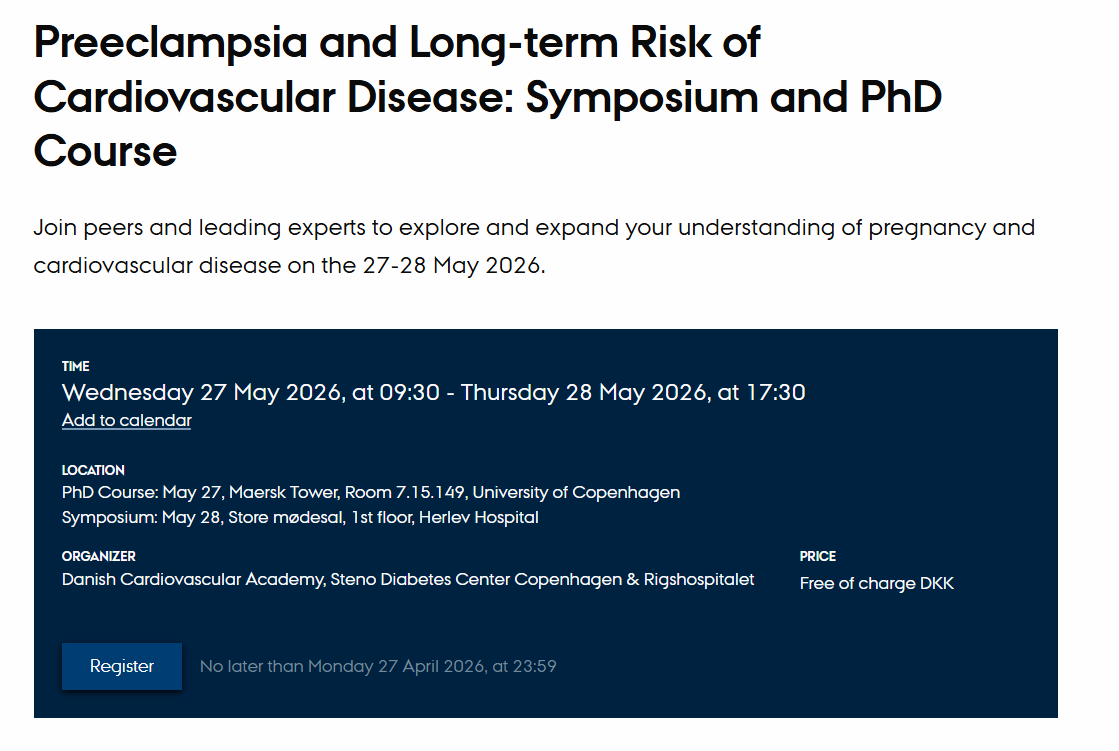 Preeclampsia and Long-term Risk of Cardiovascular Disease: Symposium and PhD Course

Join peers and leading experts to explore and expand your understanding of pregnancy and cardiovascular disease on the 27-28 May 2026.

TIME
Wednesday 27 May 2026, at 09:30 - Thursday 28 May 2026, at 17:30
Add to calendar

LOCATION
PhD Course: May 27, Maersk Tower, Room 7.15.149, University of Copenhagen
Symposium: May 28, Store mødesal, 1st floor, Herlev Hospital

ORGANIZER
Danish Cardiovascular Academy, Steno Diabetes Center Copenhagen & Rigshospitalet

PRICE
Free of charge DKK

Register

No later than Monday 27 April 2026, at 23:59